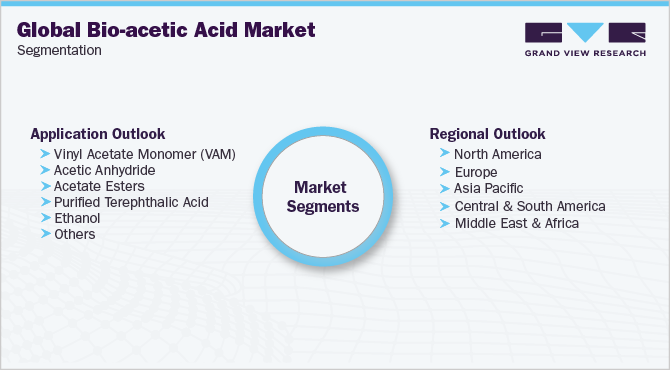 Global Bio-acetic Acid Market
Segmentation

GRAND VIEW RESEARCH

Application Outlook
Vinyl Acetate Monomer (VAM)
Acetic Anhydride
Acetate Esters
Purified Terephthalic Acid
Ethanol
Others

Market Segments

Regional Outlook
North America
Europe
Asia Pacific
Central & South America
Middle East & Africa